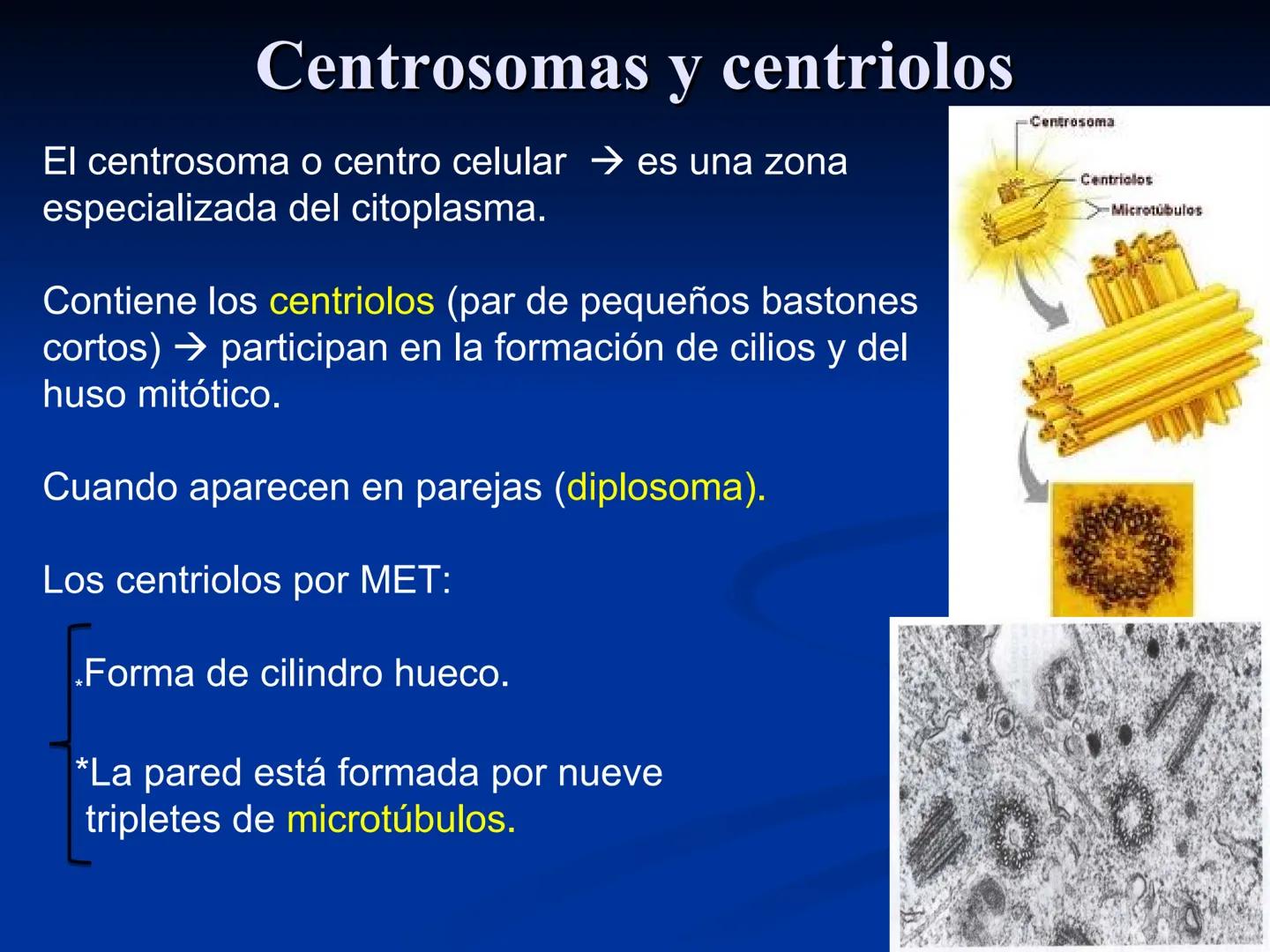 Centrosomas y centriolos

El centrosoma o centro celular → es una zona especializada del citoplasma.

Contiene los centriolos (par de pequeños bastones cortos) → participan en la formación de cilios y del huso mitótico.

Cuando aparecen en parejas (diplosoma).

Los centriolos por MET:

*Forma de cilindro hueco.

*La pared está formada por nueve tripletes de microtúbulos.

Centrosoma

Centriolos

Microtúbulos